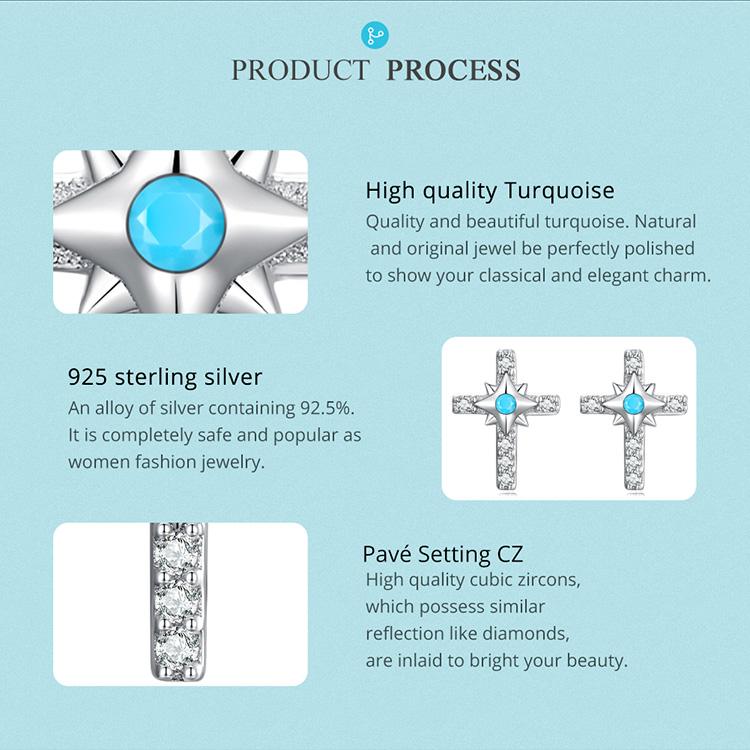 PRODUCT PROCESS

High quality Turquoise
Quality and beautiful turquoise. Natural and original jewel be perfectly polished to show your classical and elegant charm.

925 sterling silver
An alloy of silver containing 92.5%. It is completely safe and popular as women fashion jewelry.

Pavé Setting CZ
High quality cubic zircons, which possess similar reflection like diamonds, are inlaid to bright your beauty.